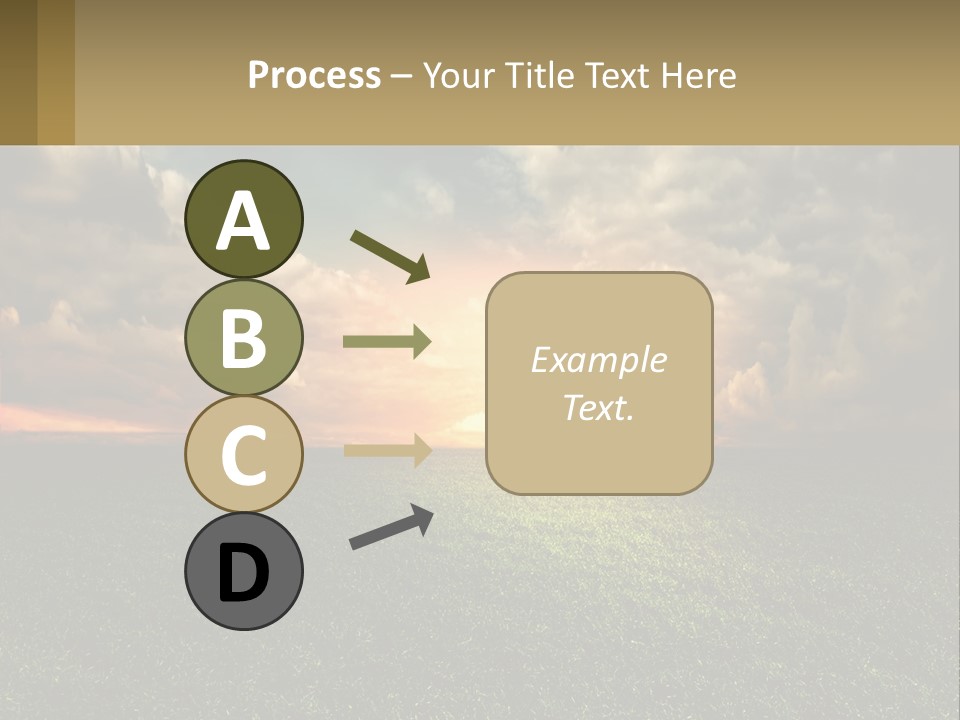 Process – Your Title Text Here

A

B

C

D

Example Text.